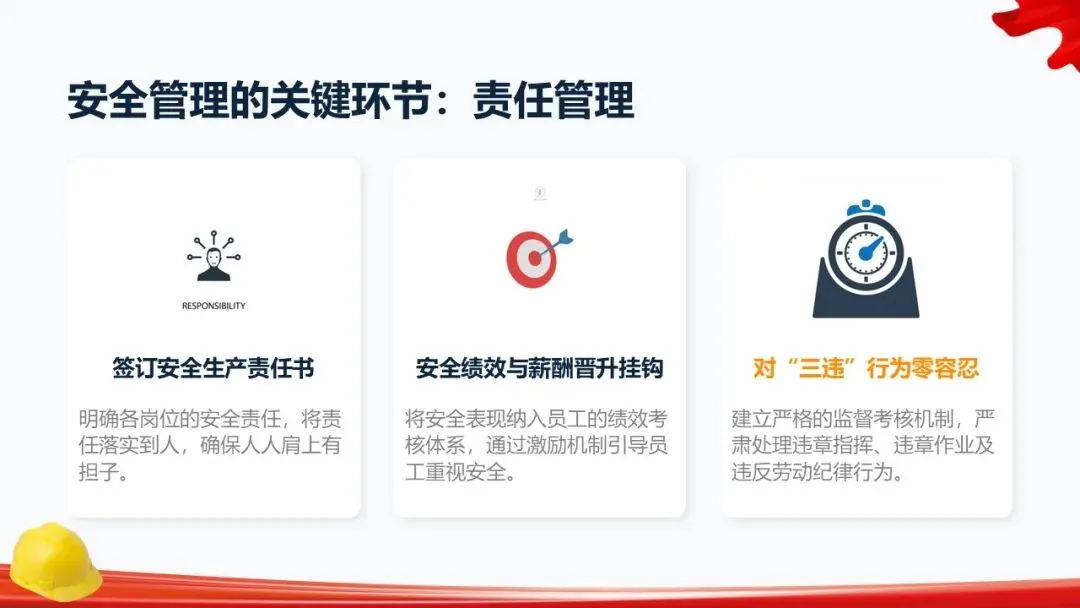 安全管理的关键环节：责任管理

RESPONSIBILITY

签订安全生产责任书

明确各岗位的安全责任，将责任落实到人，确保人人肩上有担子。

安全绩效与薪酬晋升挂钩

将安全表现纳入员工的绩效考核体系，通过激励机制引导员工重视安全。

对“三违”行为零容忍

建立严格的监督考核机制，严肃处理违章指挥、违章作业及违反劳动纪律行为。